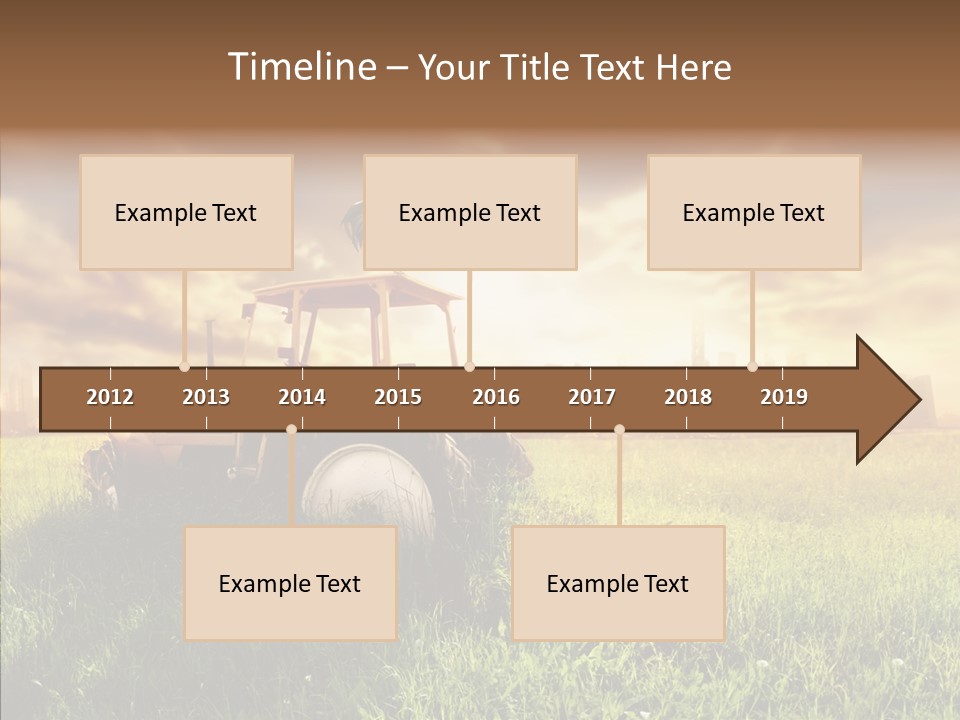 Timeline – Your Title Text Here

Example Text

Example Text

Example Text

2012 2013 2014 2015 2016 2017 2018 2019

Example Text

Example Text